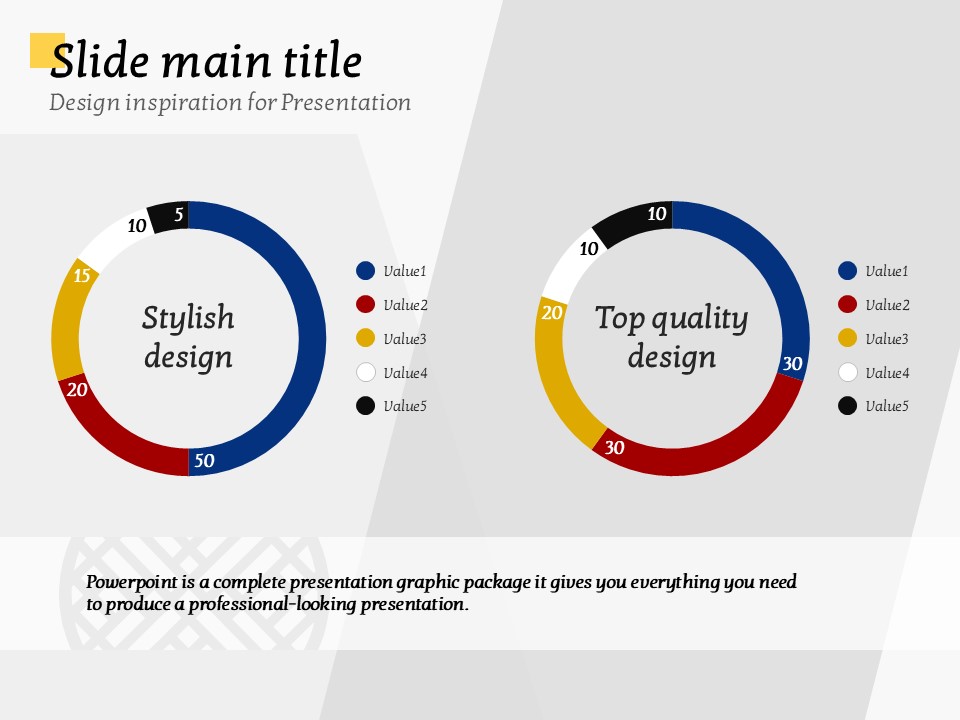 Slide main title
Design inspiration for Presentation

5
10
15
20
50
Stylish design

Value1
Value2
Value3
Value4
Value5

10
10
20
30
30
Top quality design

Value1
Value2
Value3
Value4
Value5

Powerpoint is a complete presentation graphic package it gives you everything you need to produce a professional-looking presentation.